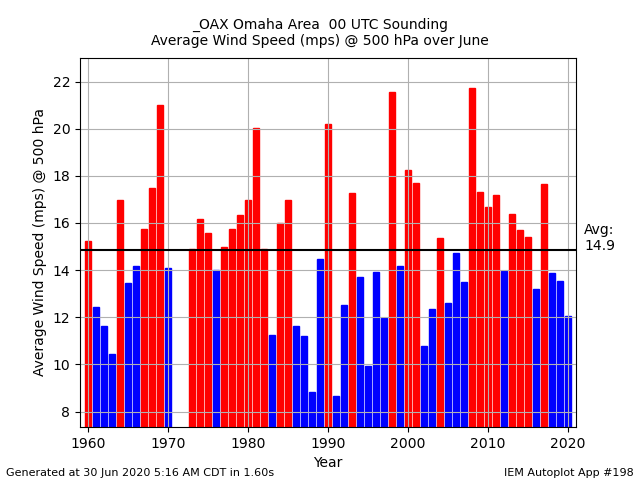 _OAX Omaha Area 00 UTC Sounding
Average Wind Speed (mps) @ 500 hPa over June

Average Wind Speed (mps) @ 500 hPa

22
20
18
16
14
12
10
8

Avg:
14.9

1960
1970
1980
1990
2000
2010
2020

Year

Generated at 30 Jun 2020 5:16 AM CDT in 1.60s

IEM Autoplot App #198